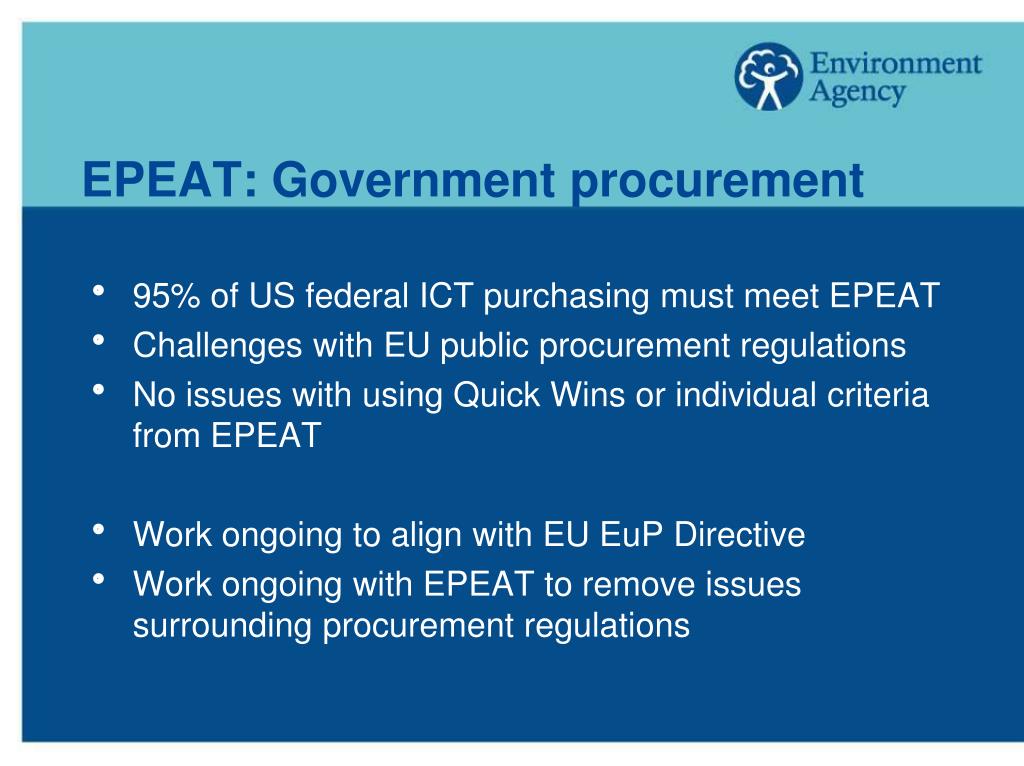 Environment Agency

EPEAT: Government procurement

• 95% of US federal ICT purchasing must meet EPEAT
• Challenges with EU public procurement regulations
• No issues with using Quick Wins or individual criteria from EPEAT

• Work ongoing to align with EU EuP Directive
• Work ongoing with EPEAT to remove issues surrounding procurement regulations